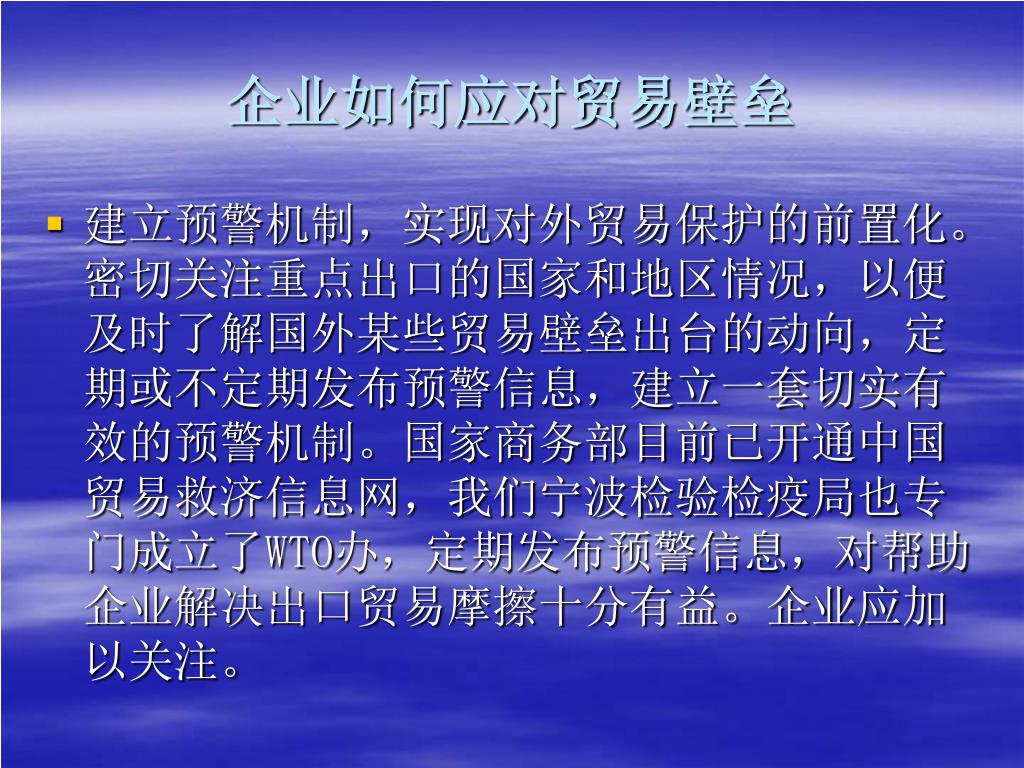 企业如何应对贸易壁垒

建立预警机制，实现对外贸易保护的前置化。密切关注重点出口的国家和地区情况，以便及时了解国外某些贸易壁垒出台的动向，定期或不定期发布预警信息，建立一套切实有效的预警机制。国家商务部目前已开通中国贸易救济信息网，我们宁波检验检疫局也专门成立了WTO办，定期发布预警信息，对帮助企业解决出口贸易摩擦十分有益。企业应加以关注。